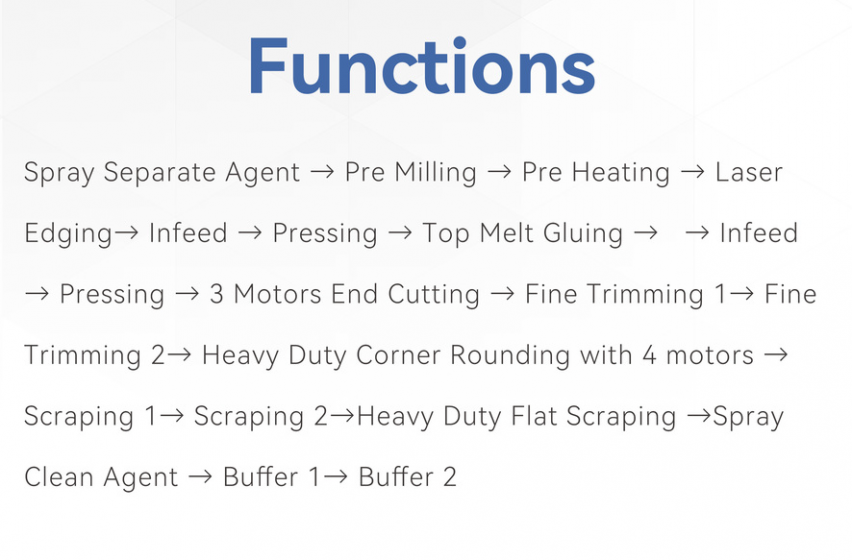 Functions

Spray Separate Agent → Pre Milling → Pre Heating → Laser Edging→ Infeed → Pressing → Top Melt Gluing → → Infeed → Pressing → 3 Motors End Cutting → Fine Trimming 1→ Fine Trimming 2→ Heavy Duty Corner Rounding with 4 motors → Scraping 1→ Scraping 2→Heavy Duty Flat Scraping →Spray Clean Agent → Buffer 1→ Buffer 2